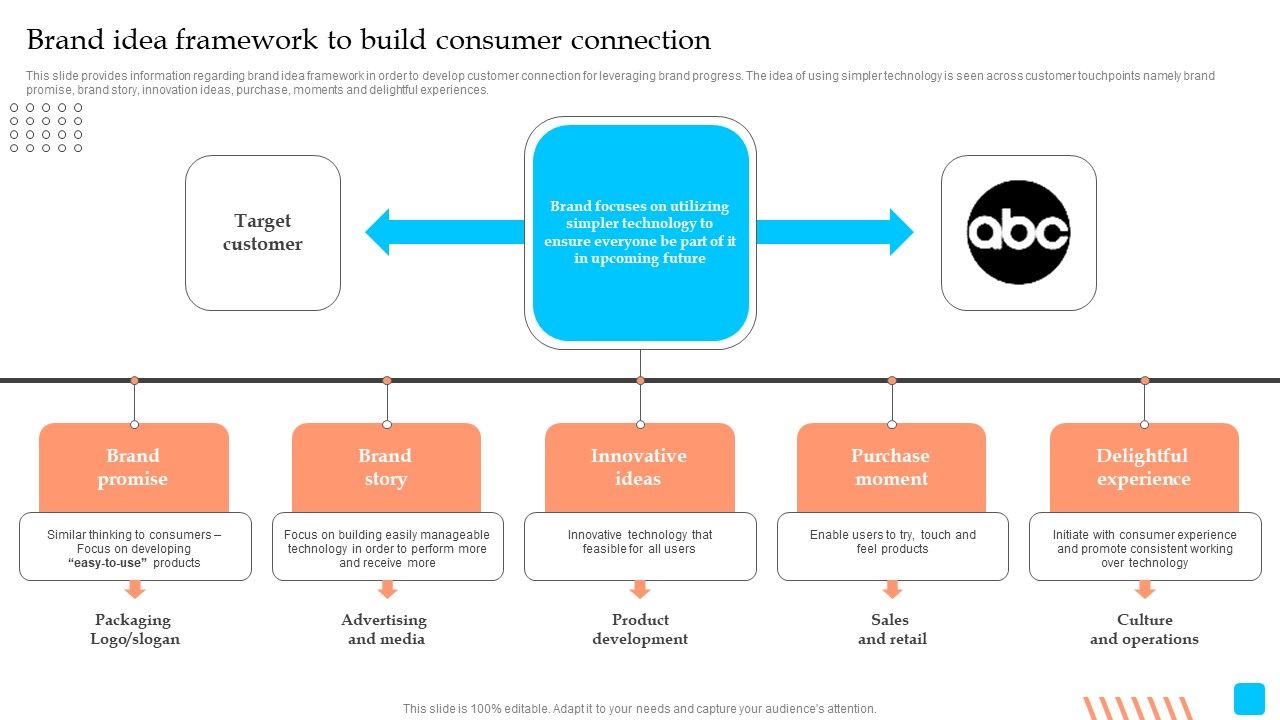 Brand idea framework to build consumer connection

This slide provides information regarding brand idea framework in order to develop customer connection for leveraging brand progress. The idea of using simpler technology is seen across customer touchpoints namely brand promise, brand story, innovation ideas, purchase, moments and delightful experiences.

Target customer

Brand focuses on utilizing simpler technology to ensure everyone be part of it in upcoming future

abc

Brand promise

Similar thinking to consumers – Focus on developing "easy-to-use" products

Packaging Logo/slogan

Brand story

Focus on building easily manageable technology in order to perform more and receive more

Advertising and media

Innovative ideas

Innovative technology that feasible for all users

Product development

Purchase moment

Enable users to try, touch and feel products

Sales and retail

Delightful experience

Initiate with consumer experience and promote consistent working over technology

Culture and operations

This slide is 100% editable. Adapt it to your needs and capture your audience's attention.